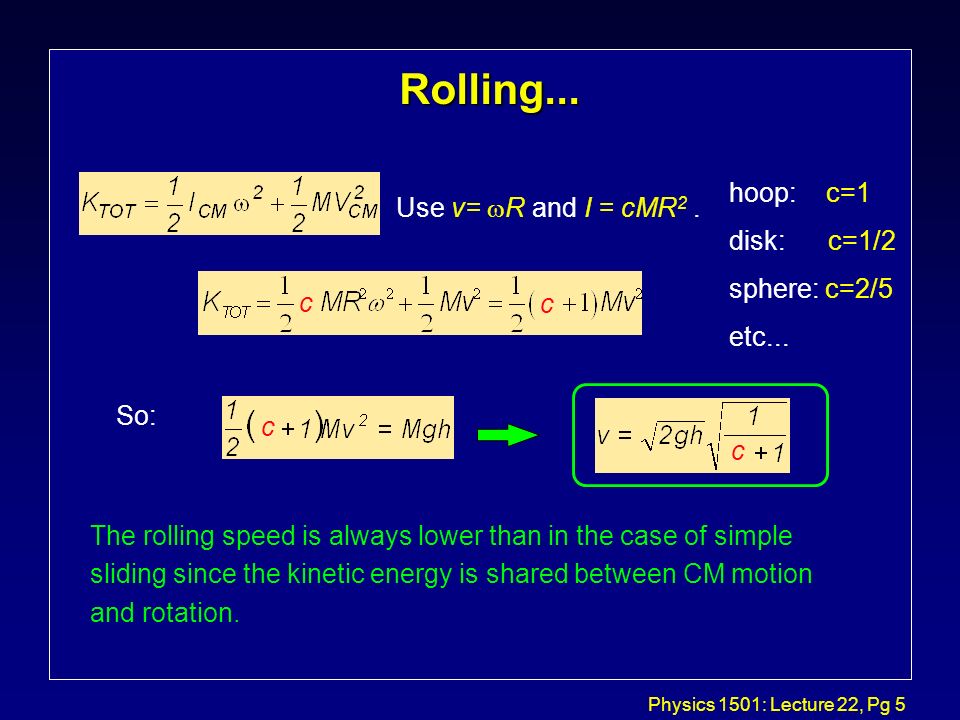 Rolling...

$K_{TOT} = \frac{1}{2} I_{CM} \omega^2 + \frac{1}{2} M V_{CM}^2$

Use $v = \omega R$ and $I = cMR^2$ .

hoop: c=1

disk: c=1/2

sphere: c=2/5

etc...

$K_{TOT} = \frac{1}{2} c MR^2 \omega^2 + \frac{1}{2} Mv^2 = \frac{1}{2}(c+1)Mv^2$

So: $\frac{1}{2}(c+1)Mv^2 = Mgh$

$v = \sqrt{2gh}\sqrt{\frac{1}{c+1}}$

The rolling speed is always lower than in the case of simple sliding since the kinetic energy is shared between CM motion and rotation.

Physics 1501: Lecture 22, Pg 5